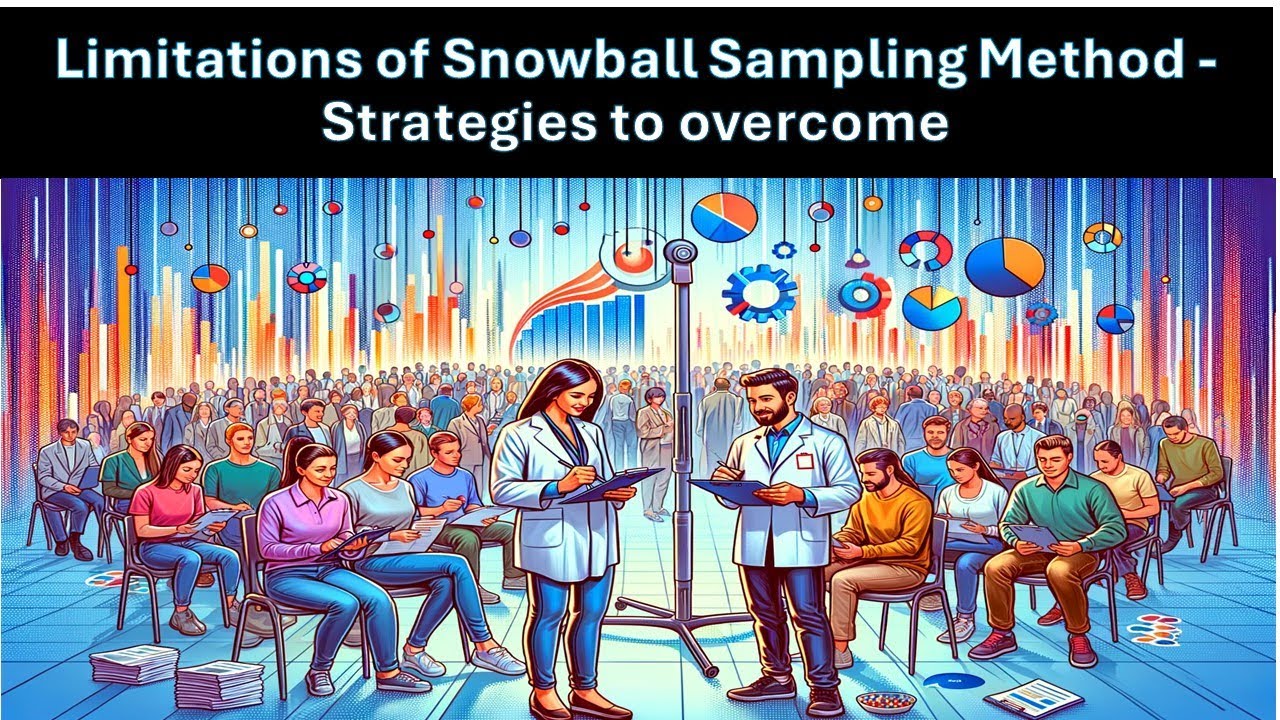 Limitations of Snowball Sampling Method - Strategies to overcome